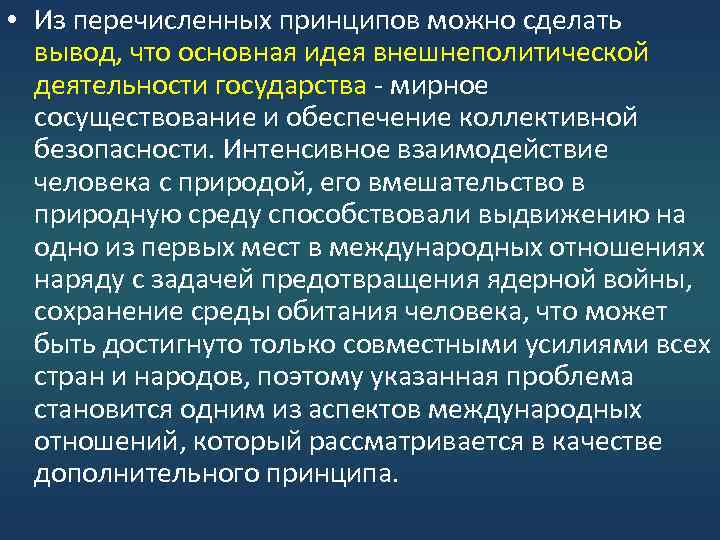 • Из перечисленных принципов можно сделать вывод, что основная идея внешнеполитической деятельности государства - мирное сосуществование и обеспечение коллективной безопасности. Интенсивное взаимодействие человека с природой, его вмешательство в природную среду способствовали выдвижению на одно из первых мест в международных отношениях наряду с задачей предотвращения ядерной войны, сохранение среды обитания человека, что может быть достигнуто только совместными усилиями всех стран и народов, поэтому указанная проблема становится одним из аспектов международных отношений, который рассматривается в качестве дополнительного принципа.